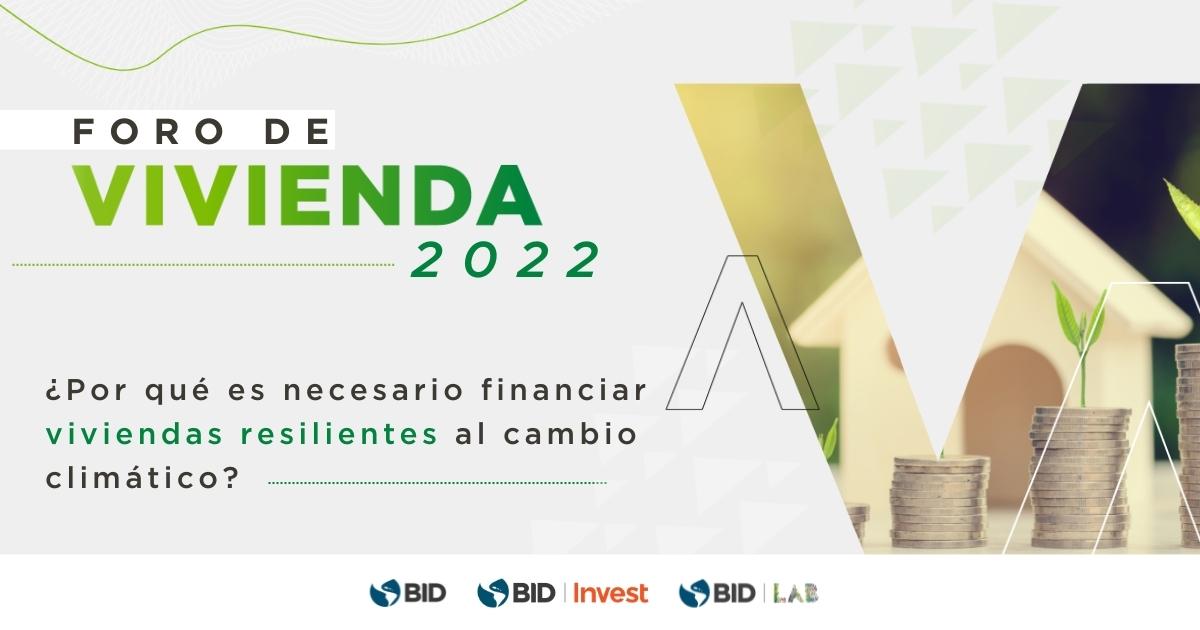 FORO DE
VIVIENDA
2022

¿Por qué es necesario financiar viviendas resilientes al cambio climático?

BID BID | Invest BID | LAB